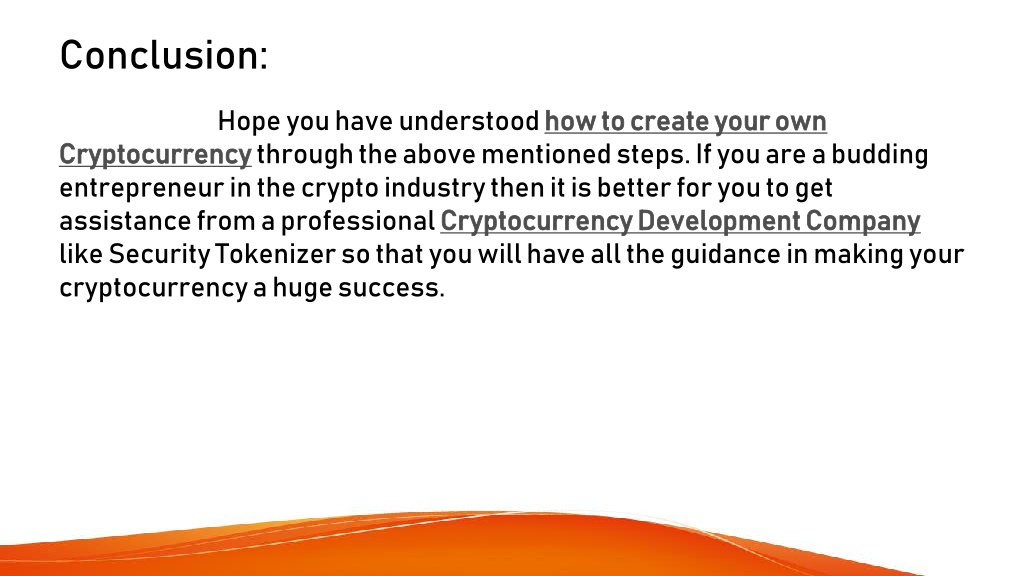 Conclusion:

Hope you have understood how to create your own Cryptocurrency through the above mentioned steps. If you are a budding entrepreneur in the crypto industry then it is better for you to get assistance from a professional Cryptocurrency Development Company like Security Tokenizer so that you will have all the guidance in making your cryptocurrency a huge success.